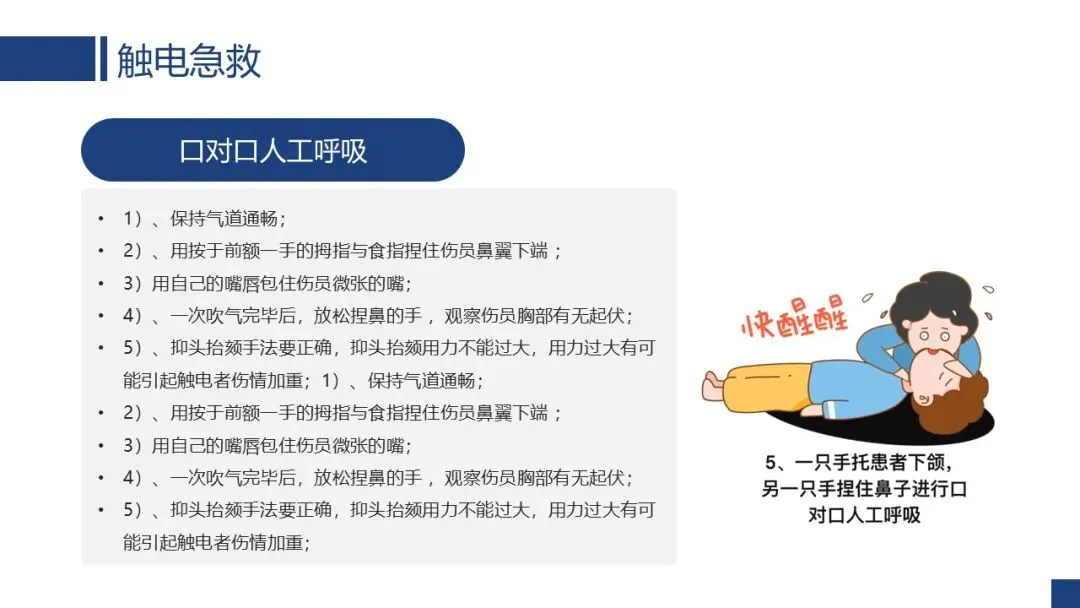 触电急救

口对口人工呼吸

• 1）、保持气道通畅；
• 2）、用按于前额一手的拇指与食指捏住伤员鼻翼下端；
• 3）用自己的嘴唇包住伤员微张的嘴;
• 4）、一次吹气完毕后，放松捏鼻的手，观察伤员胸部有无起伏;
• 5）、抑头抬颏手法要正确，抑头抬颏用力不能过大，用力过大有可能引起触电者伤情加重；1）、保持气道通畅；
• 2）、用按于前额一手的拇指与食指捏住伤员鼻翼下端；
• 3）用自己的嘴唇包住伤员微张的嘴;
• 4）、一次吹气完毕后，放松捏鼻的手，观察伤员胸部有无起伏;
• 5）、抑头抬颏手法要正确，抑头抬颏用力不能过大，用力过大有可能引起触电者伤情加重;

快醒醒

5、一只手托患者下颌，另一只手捏住鼻子进行口对口人工呼吸